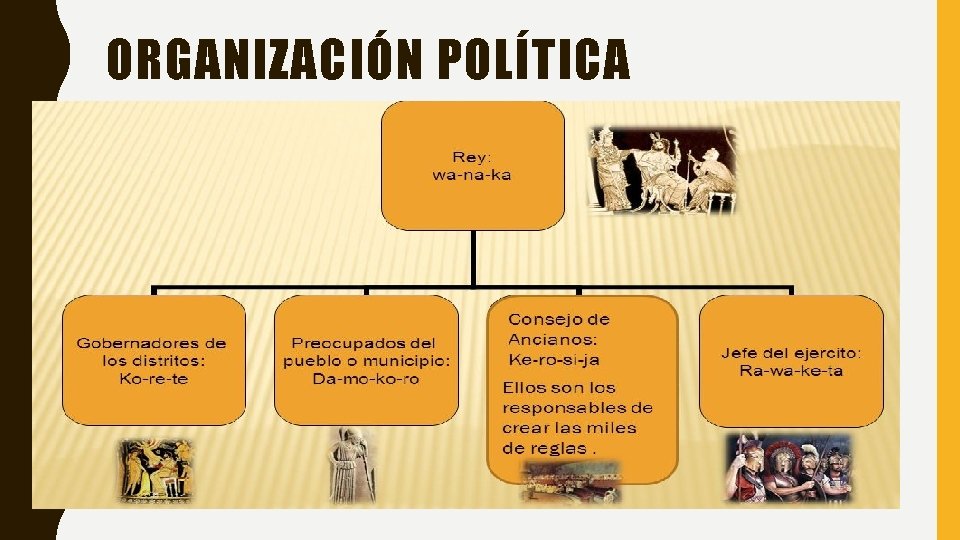 ORGANIZACIÓN POLÍTICA

Rey:
wa-na-ka

Gobernadores de los distritos:
Ko-re-te

Preocupados del pueblo o municipio:
Da-mo-ko-ro

Consejo de Ancianos:
Ke-ro-si-ja

Ellos son los responsables de crear las miles de reglas .

Jefe del ejercito:
Ra-wa-ke-ta